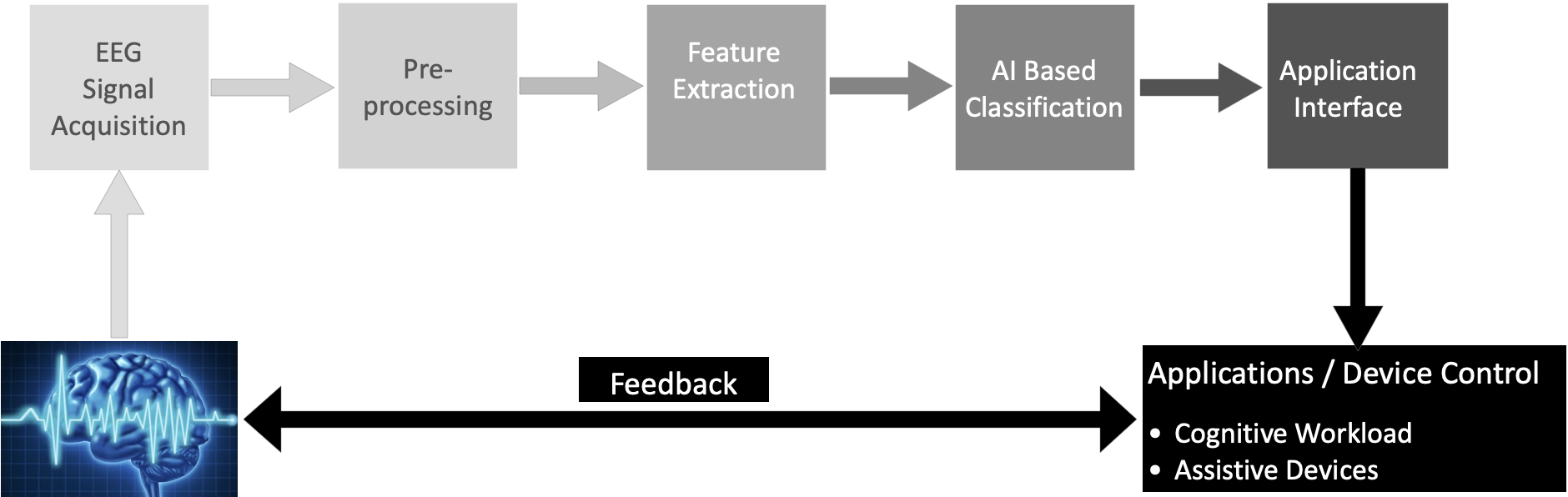 EEG Signal Acquisition

Pre-processing

Feature Extraction

AI Based Classification

Application Interface

Feedback

Applications / Device Control

• Cognitive Workload
• Assistive Devices